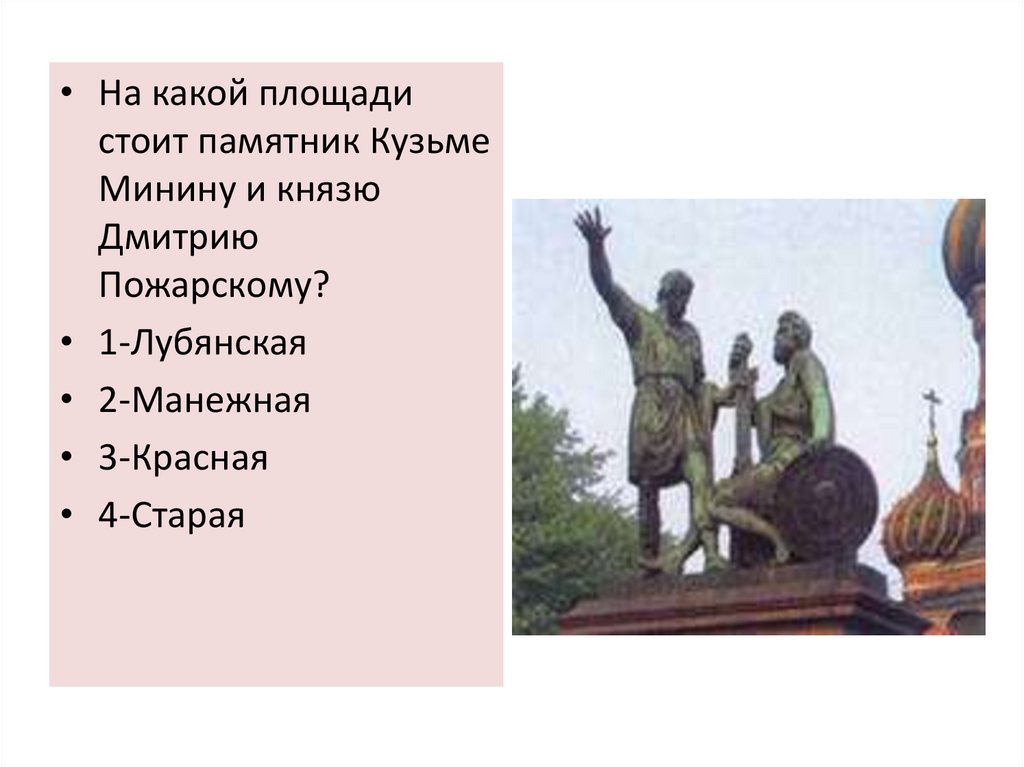 • На какой площади стоит памятник Кузьме Минину и князю Дмитрию Пожарскому?
• 1-Лубянская
• 2-Манежная
• 3-Красная
• 4-Старая